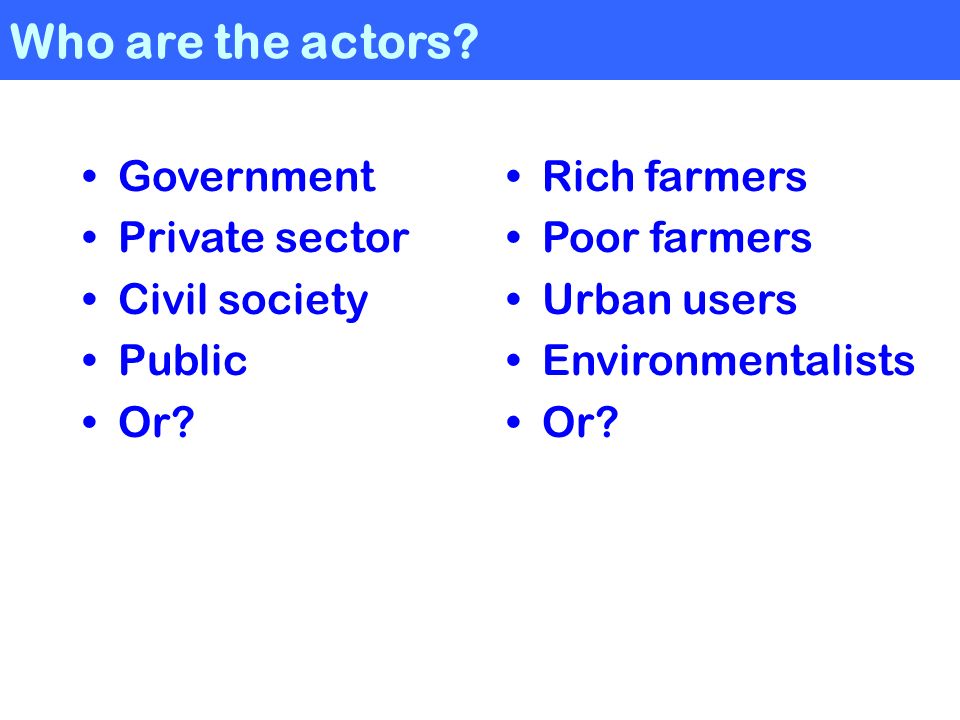 Who are the actors?

• Government
• Private sector
• Civil society
• Public
• Or?

• Rich farmers
• Poor farmers
• Urban users
• Environmentalists
• Or?